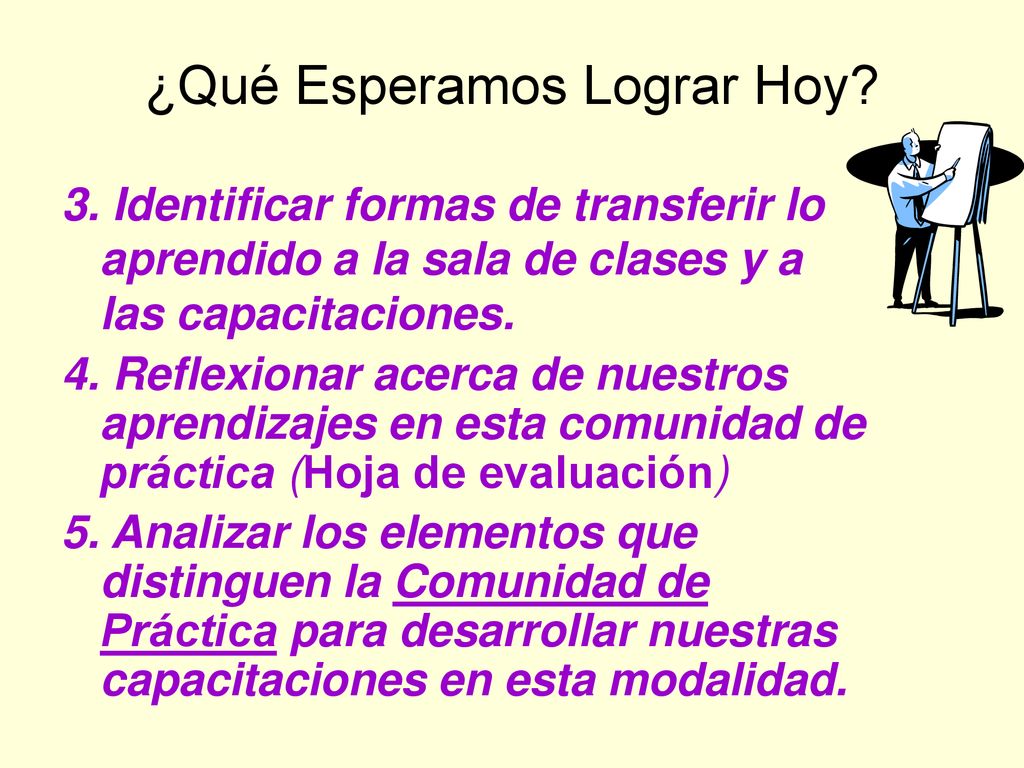 ¿Qué Esperamos Lograr Hoy?

3. Identificar formas de transferir lo aprendido a la sala de clases y a las capacitaciones.

4. Reflexionar acerca de nuestros aprendizajes en esta comunidad de práctica (Hoja de evaluación)

5. Analizar los elementos que distinguen la Comunidad de Práctica para desarrollar nuestras capacitaciones en esta modalidad.